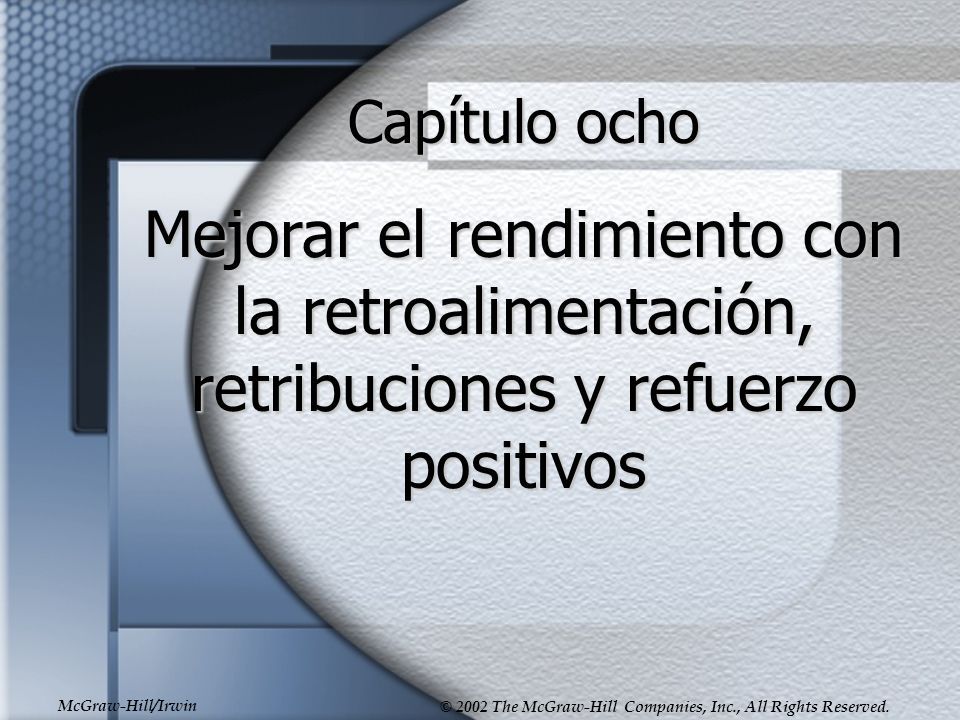 Capítulo ocho

Mejorar el rendimiento con la retroalimentación, retribuciones y refuerzo positivos

McGraw-Hill/Irwin

© 2002 The McGraw-Hill Companies, Inc., All Rights Reserved.